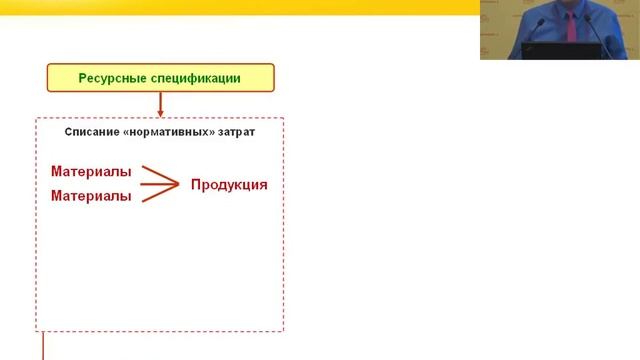 Ресурсные спецификации

Списание «нормативных» затрат

Материалы
Материалы
Продукция